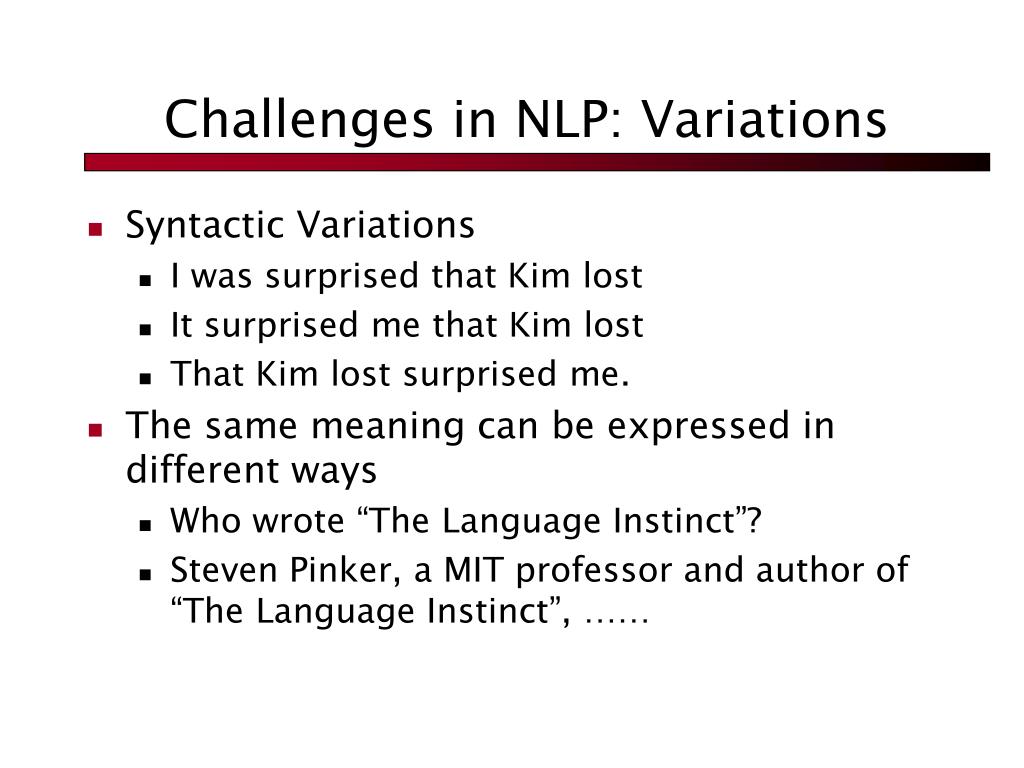 Challenges in NLP: Variations

- Syntactic Variations
  - I was surprised that Kim lost
  - It surprised me that Kim lost
  - That Kim lost surprised me.
- The same meaning can be expressed in different ways
  - Who wrote “The Language Instinct”?
  - Steven Pinker, a MIT professor and author of “The Language Instinct”, ……